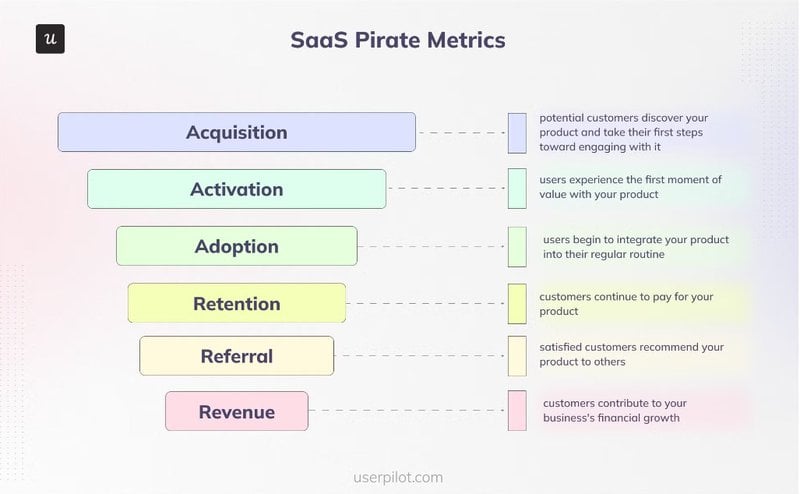 u

SaaS Pirate Metrics

Acquisition

potential customers discover your product and take their first steps toward engaging with it

Activation

users experience the first moment of value with your product

Adoption

users begin to integrate your product into their regular routine

Retention

customers continue to pay for your product

Referral

satisfied customers recommend your product to others

Revenue

customers contribute to your business's financial growth

userpilot.com